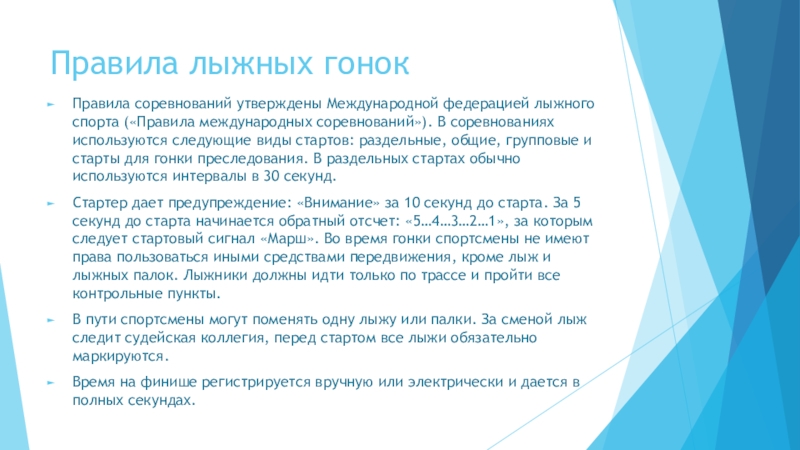 Правила лыжных гонок

Правила соревнований утверждены Международной федерацией лыжного спорта («Правила международных соревнований»). В соревнованиях используются следующие виды стартов: раздельные, общие, групповые и старты для гонки преследования. В раздельных стартах обычно используются интервалы в 30 секунд.

Стартер дает предупреждение: «Внимание» за 10 секунд до старта. За 5 секунд до старта начинается обратный отсчет: «5…4…3…2…1», за которым следует стартовый сигнал «Марш». Во время гонки спортсмены не имеют права пользоваться иными средствами передвижения, кроме лыж и лыжных палок. Лыжники должны идти только по трассе и пройти все контрольные пункты.

В пути спортсмены могут поменять одну лыжу или палки. За сменой лыж следит судейская коллегия, перед стартом все лыжи обязательно маркируются.

Время на финише регистрируется вручную или электрически и дается в полных секундах.